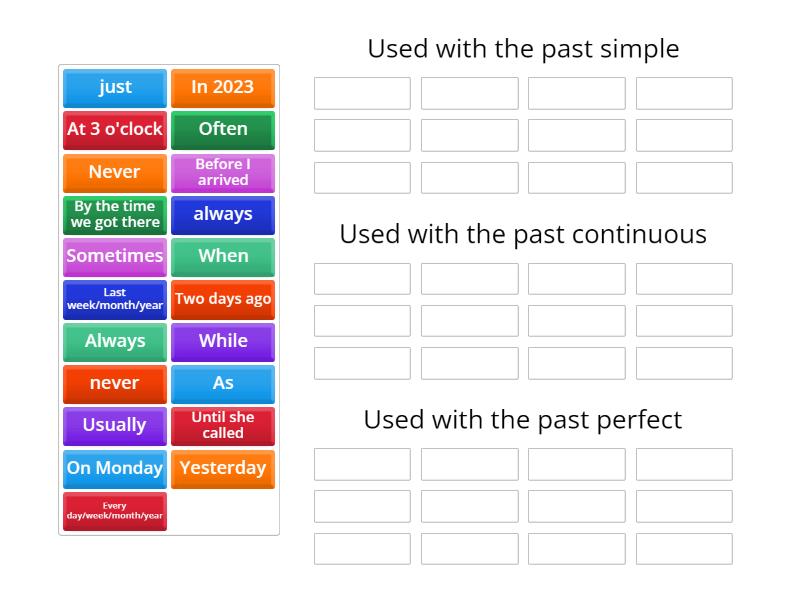 just
In 2023
At 3 o'clock
Often
Never
Before I arrived
By the time we got there
always
Sometimes
When
Last week/month/year
Two days ago
Always
While
never
As
Usually
Until she called
On Monday
Yesterday
Every day/week/month/year

Used with the past simple

Used with the past continuous

Used with the past perfect